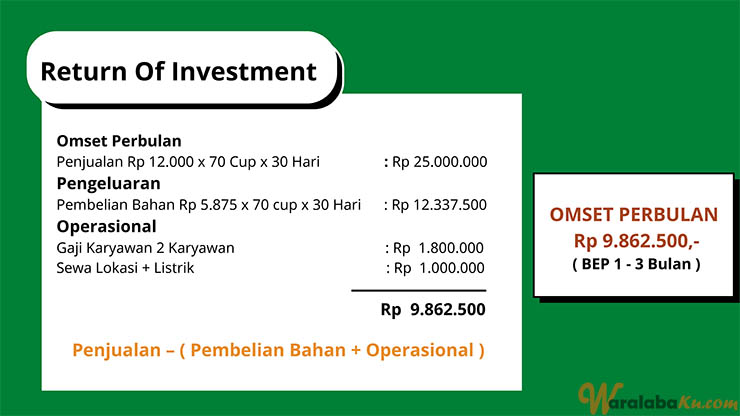 Return Of Investment

Omset Perbulan

Penjualan Rp 12.000 x 70 Cup x 30 Hari : Rp 25.000.000

Pengeluaran

Pembelian Bahan Rp 5.875 x 70 cup x 30 Hari : Rp 12.337.500

Operasional

Gaji Karyawan 2 Karyawan : Rp 1.800.000

Sewa Lokasi + Listrik : Rp 1.000.000

Rp 9.862.500

Penjualan – ( Pembelian Bahan + Operasional )

OMSET PERBULAN
Rp 9.862.500,-
( BEP 1 - 3 Bulan )

WaralabaKu.com